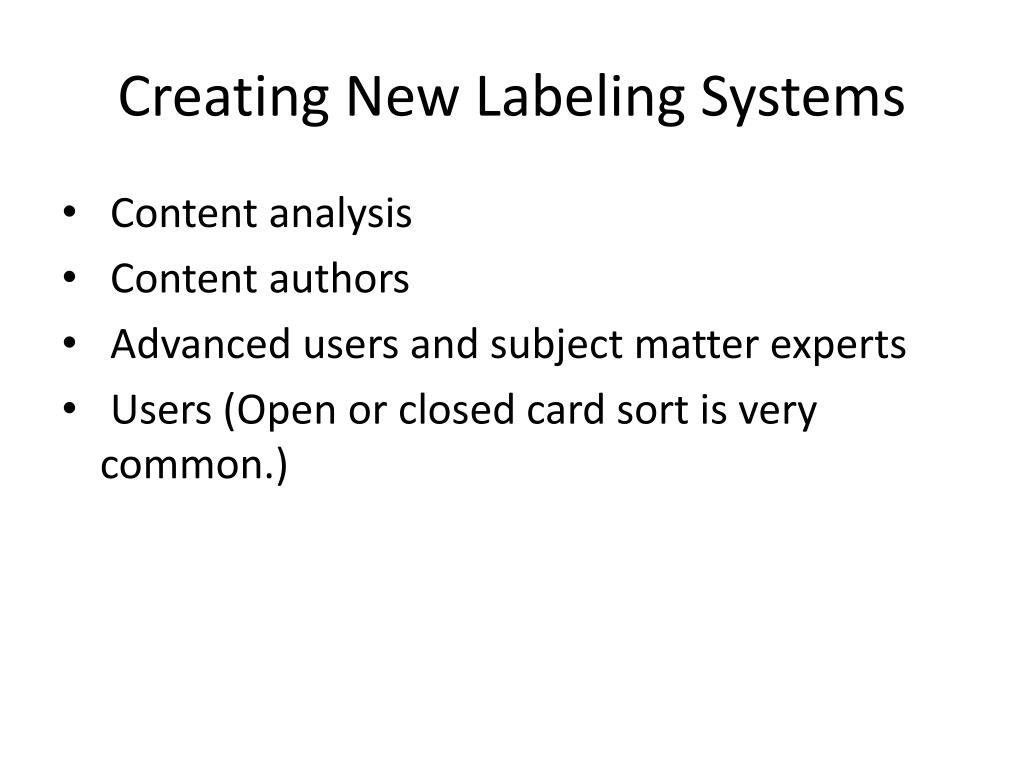 Creating New Labeling Systems

• Content analysis
• Content authors
• Advanced users and subject matter experts
• Users (Open or closed card sort is very common.)